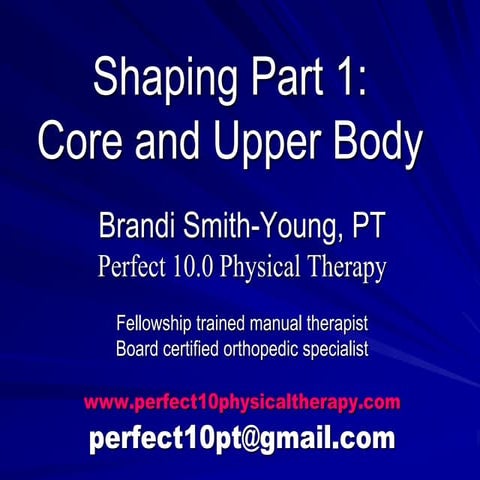 Shaping Part 1:
Core and Upper Body

Brandi Smith-Young, PT
Perfect 10.0 Physical Therapy

Fellowship trained manual therapist
Board certified orthopedic specialist

www.perfect10physicaltherapy.com
perfect10pt@gmail.com